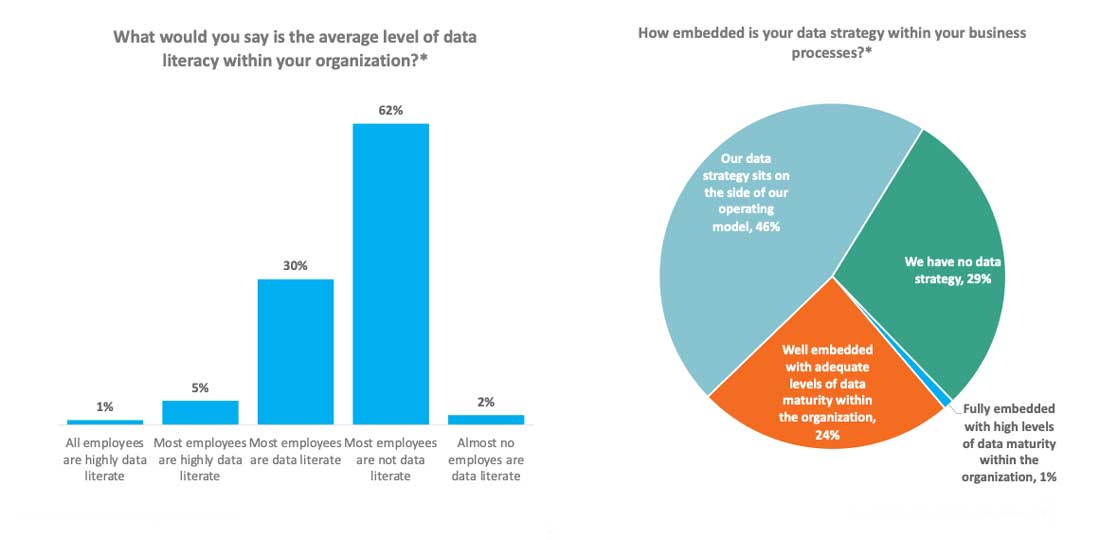 What would you say is the average level of data literacy within your organization?*

1%
5%
30%
62%
2%

All employees are highly data literate
Most employees are highly data literate
Most employees are data literate
Most employees are not data literate
Almost no employes are data literate

How embedded is your data strategy within your business processes?*

Our data strategy sits on the side of our operating model, 46%
We have no data strategy, 29%
Well embedded with adequate levels of data maturity within the organization, 24%
Fully embedded with high levels of data maturity within the organization, 1%